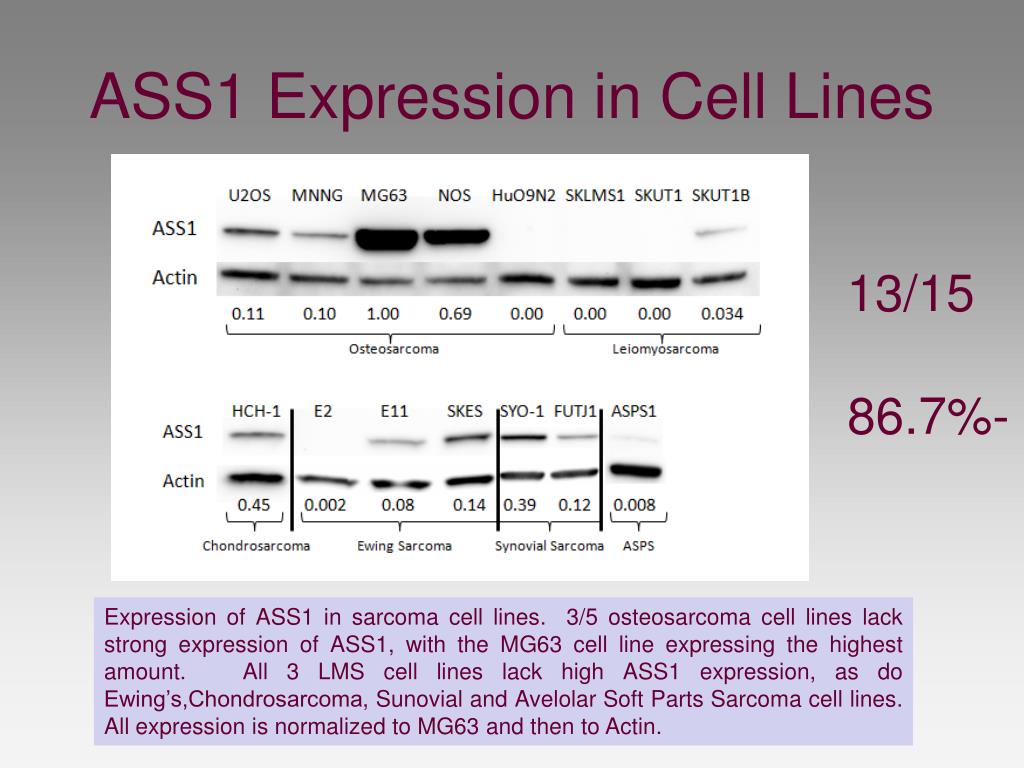 ASS1 Expression in Cell Lines

U2OS MNNG MG63 NOS HuO9N2 SKLMS1 SKUT1 SKUT1B

ASS1

Actin

0.11 0.10 1.00 0.69 0.00 0.00 0.00 0.034

Osteosarcoma

Leiomyosarcoma

HCH-1 E2 E11 SKES SYO-1 FUTJ1 ASPS1

ASS1

Actin

0.45 0.002 0.08 0.14 0.39 0.12 0.008

Chondrosarcoma

Ewing Sarcoma

Synovial Sarcoma

ASPS

13/15

86.7%-

Expression of ASS1 in sarcoma cell lines. 3/5 osteosarcoma cell lines lack strong expression of ASS1, with the MG63 cell line expressing the highest amount. All 3 LMS cell lines lack high ASS1 expression, as do Ewing's,Chondrosarcoma, Sunovial and Avelolar Soft Parts Sarcoma cell lines. All expression is normalized to MG63 and then to Actin.